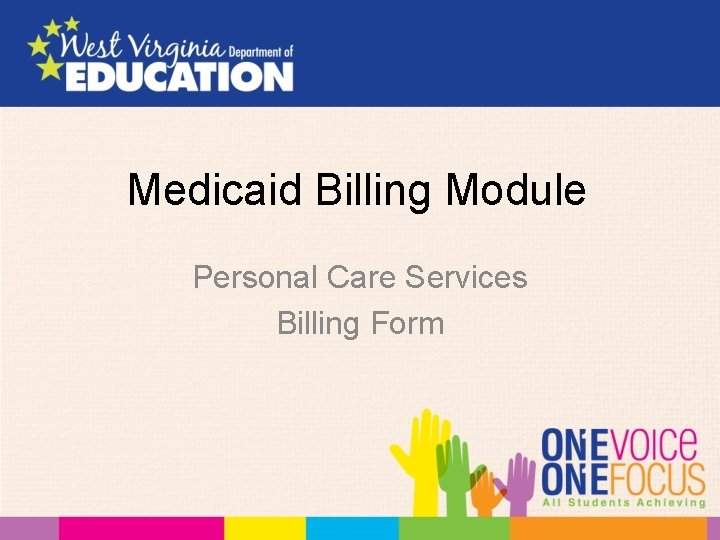 West Virginia Department of EDUCATION

Medicaid Billing Module

Personal Care Services
Billing Form

ONE VOICE
ONE FOCUS
All Students Achieving